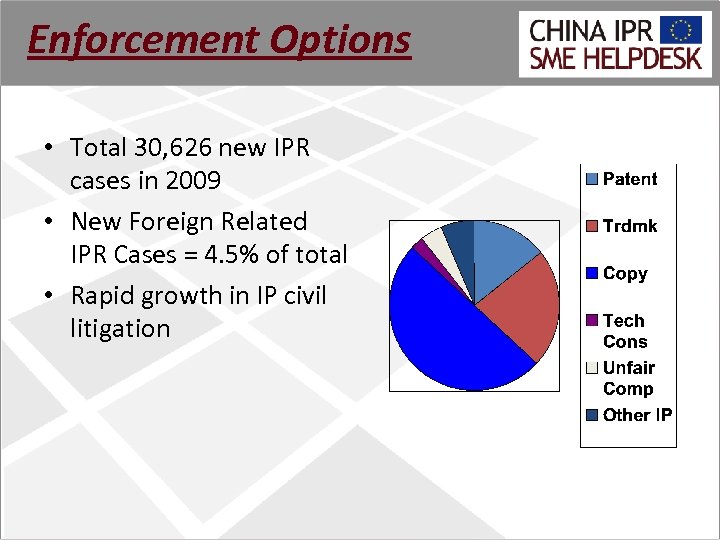 Enforcement Options

CHINA IPR
SME HELPDESK

• Total 30,626 new IPR cases in 2009
• New Foreign Related IPR Cases = 4.5% of total
• Rapid growth in IP civil litigation

Patent
Trdmk
Copy
Tech Cons
Unfair Comp
Other IP